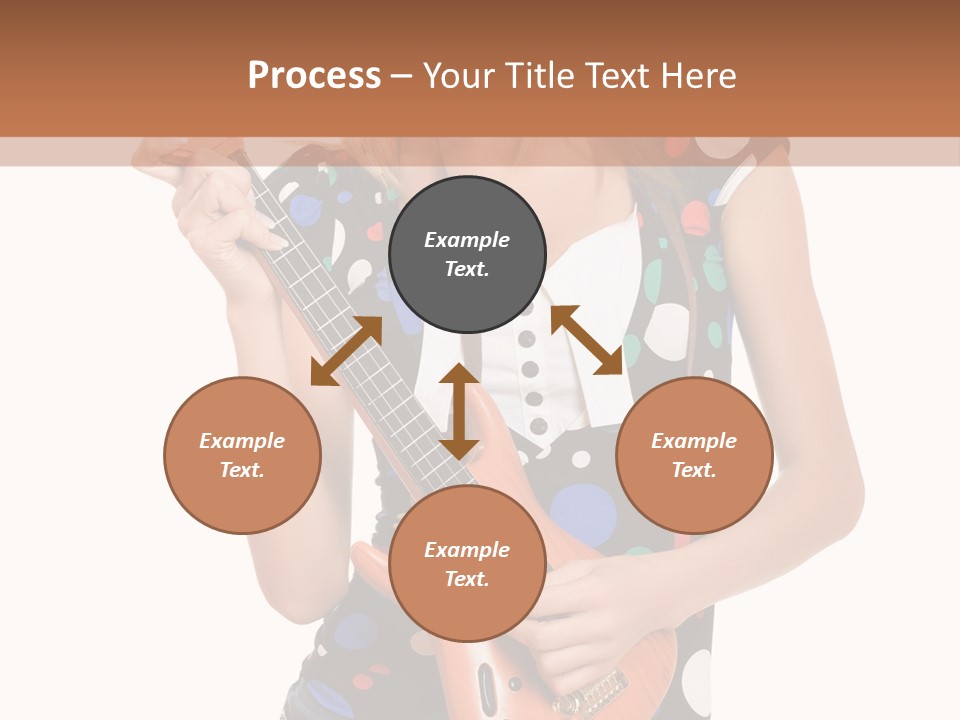 Process – Your Title Text Here

Example Text.

Example Text.

Example Text.

Example Text.